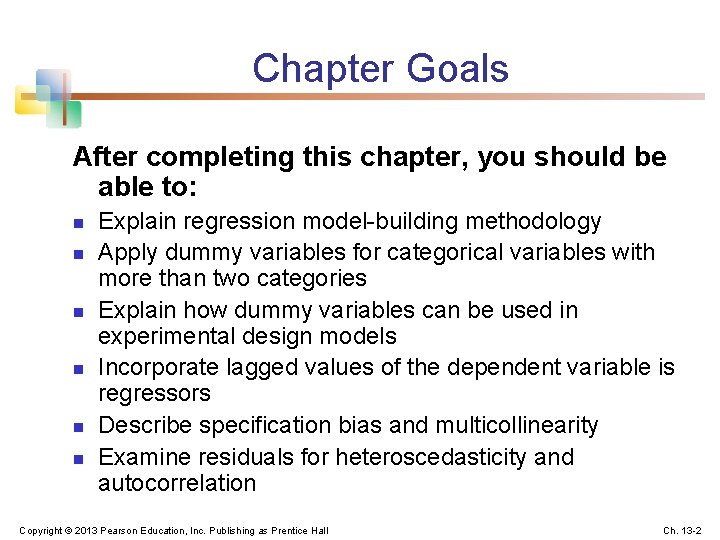 Chapter Goals

After completing this chapter, you should be able to:

- Explain regression model-building methodology
- Apply dummy variables for categorical variables with more than two categories
- Explain how dummy variables can be used in experimental design models
- Incorporate lagged values of the dependent variable is regressors
- Describe specification bias and multicollinearity
- Examine residuals for heteroscedasticity and autocorrelation

Copyright © 2013 Pearson Education, Inc. Publishing as Prentice Hall

Ch. 13-2